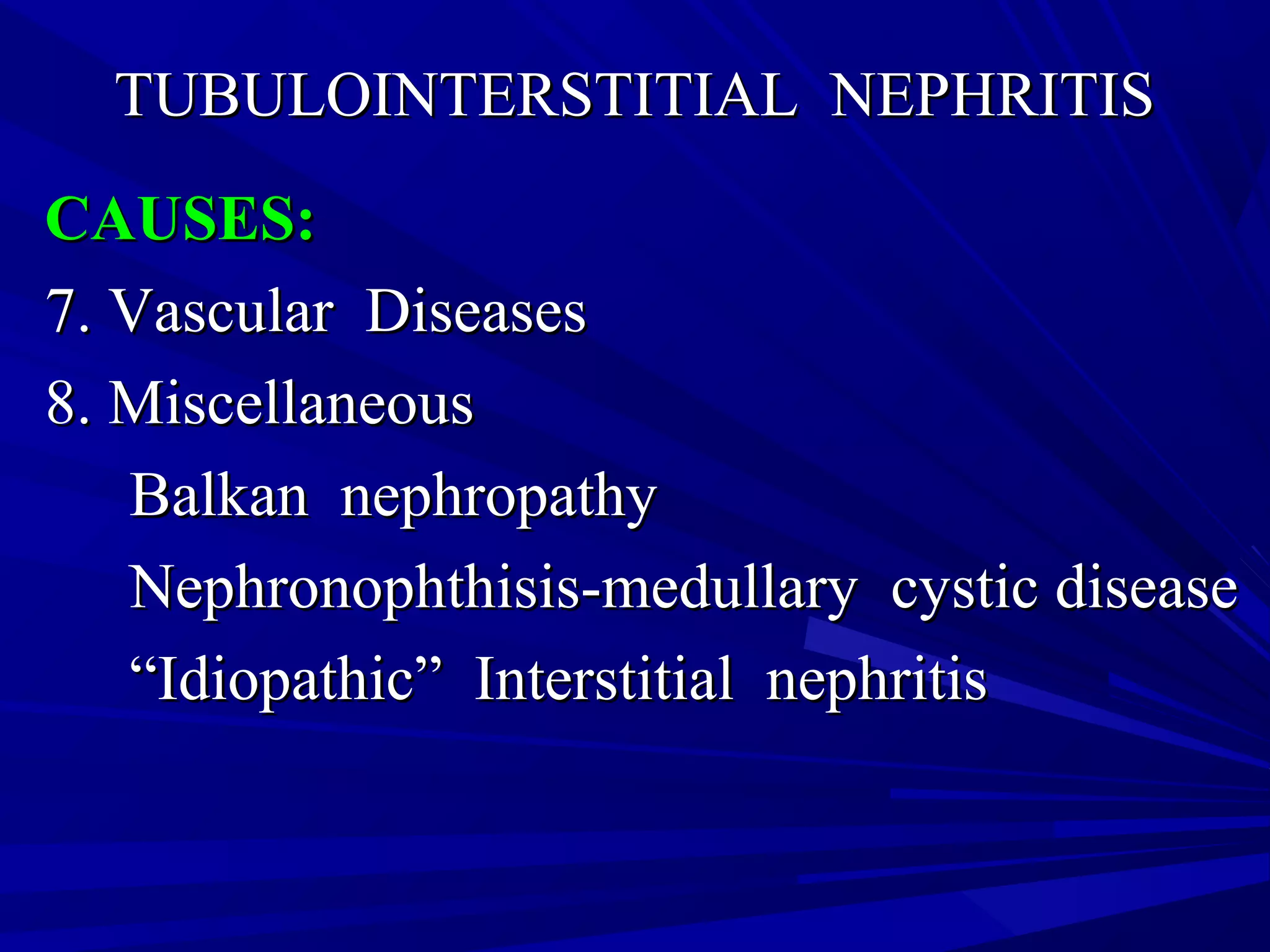 TUBULOINTERSTITIAL NEPHRITIS

CAUSES:

7. Vascular Diseases

8. Miscellaneous

Balkan nephropathy

Nephronophthisis-medullary cystic disease

“Idiopathic” Interstitial nephritis